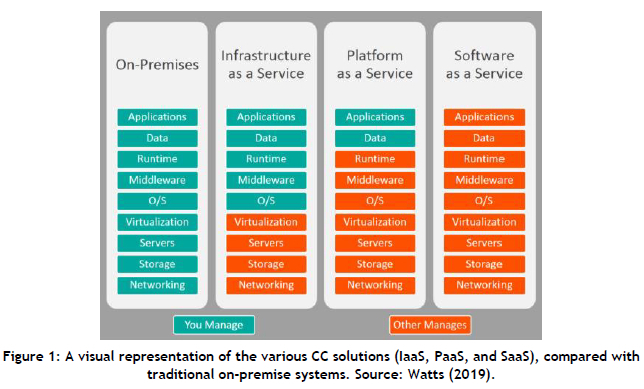 On-Premises

Applications
Data
Runtime
Middleware
O/S
Virtualization
Servers
Storage
Networking

Infrastructure as a Service

Applications
Data
Runtime
Middleware
O/S
Virtualization
Servers
Storage
Networking

Platform as a Service

Applications
Data
Runtime
Middleware
O/S
Virtualization
Servers
Storage
Networking

Software as a Service

Applications
Data
Runtime
Middleware
O/S
Virtualization
Servers
Storage
Networking

You Manage

Other Manages

Figure 1: A visual representation of the various CC solutions (IaaS, PaaS, and SaaS), compared with traditional on-premise systems. Source: Watts (2019).